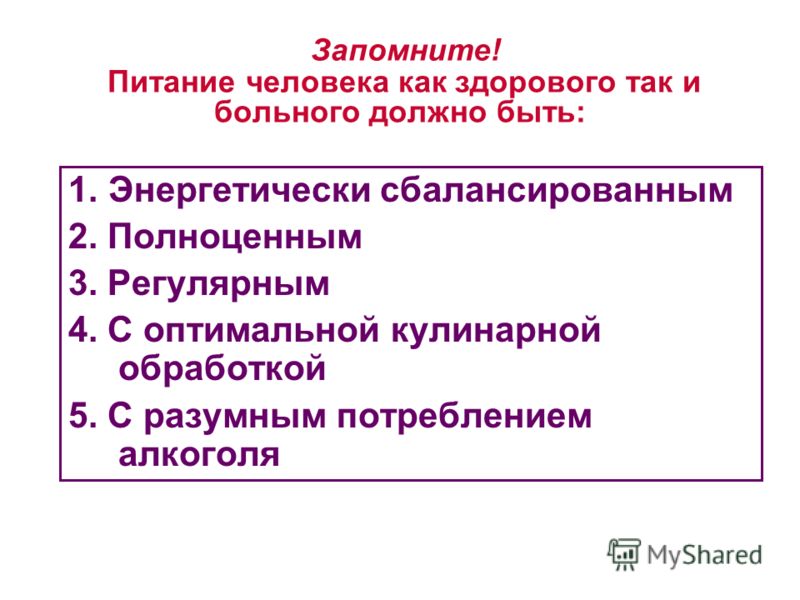 Запомните!
Питание человека как здорового так и больного должно быть:

1. Энергетически сбалансированным
2. Полноценным
3. Регулярным
4. С оптимальной кулинарной обработкой
5. С разумным потреблением алкоголя

MyShared